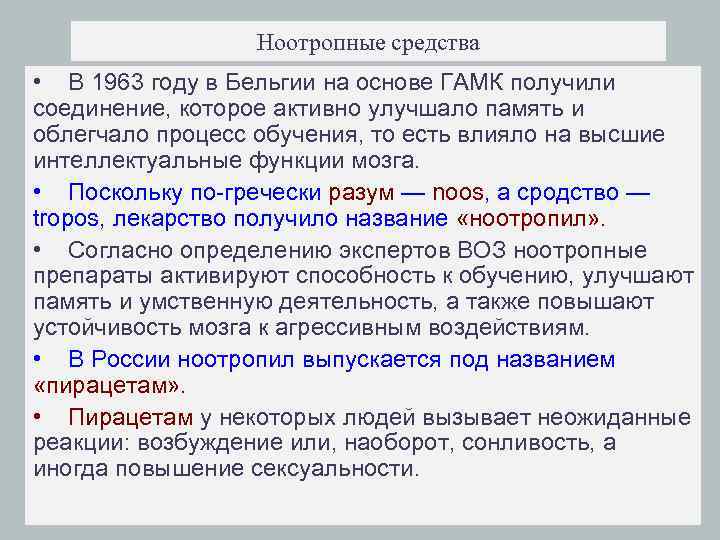 Ноотропные средства

• В 1963 году в Бельгии на основе ГАМК получили соединение, которое активно улучшало память и облегчало процесс обучения, то есть влияло на высшие интеллектуальные функции мозга.

• Поскольку по-гречески разум — noos, а сродство — tropos, лекарство получило название «ноотропил».

• Согласно определению экспертов ВОЗ ноотропные препараты активируют способность к обучению, улучшают память и умственную деятельность, а также повышают устойчивость мозга к агрессивным воздействиям.

• В России ноотропил выпускается под названием «пирацетам».

• Пирацетам у некоторых людей вызывает неожиданные реакции: возбуждение или, наоборот, сонливость, а иногда повышение сексуальности.